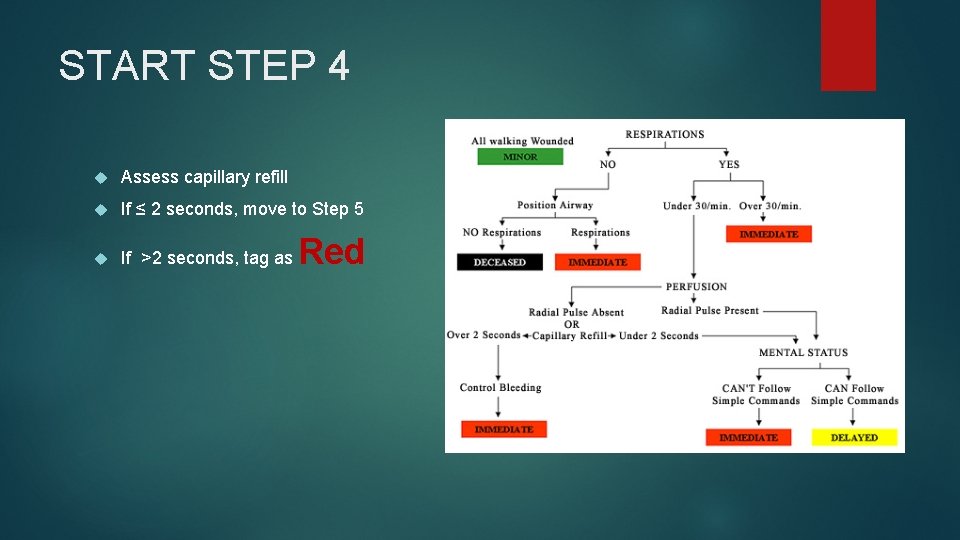 START STEP 4

Assess capillary refill

If ≤ 2 seconds, move to Step 5

If >2 seconds, tag as Red

All walking Wounded
MINOR

RESPIRATIONS
NO
YES

Position Airway
NO Respirations
Respirations
DECEASED
IMMEDIATE

Under 30/min.
Over 30/min.
IMMEDIATE

PERFUSION
Radial Pulse Absent
OR
Radial Pulse Present
Over 2 Seconds
Capillary Refill
Under 2 Seconds

Control Bleeding
IMMEDIATE

MENTAL STATUS
CAN'T Follow Simple Commands
CAN Follow Simple Commands
IMMEDIATE
DELAYED